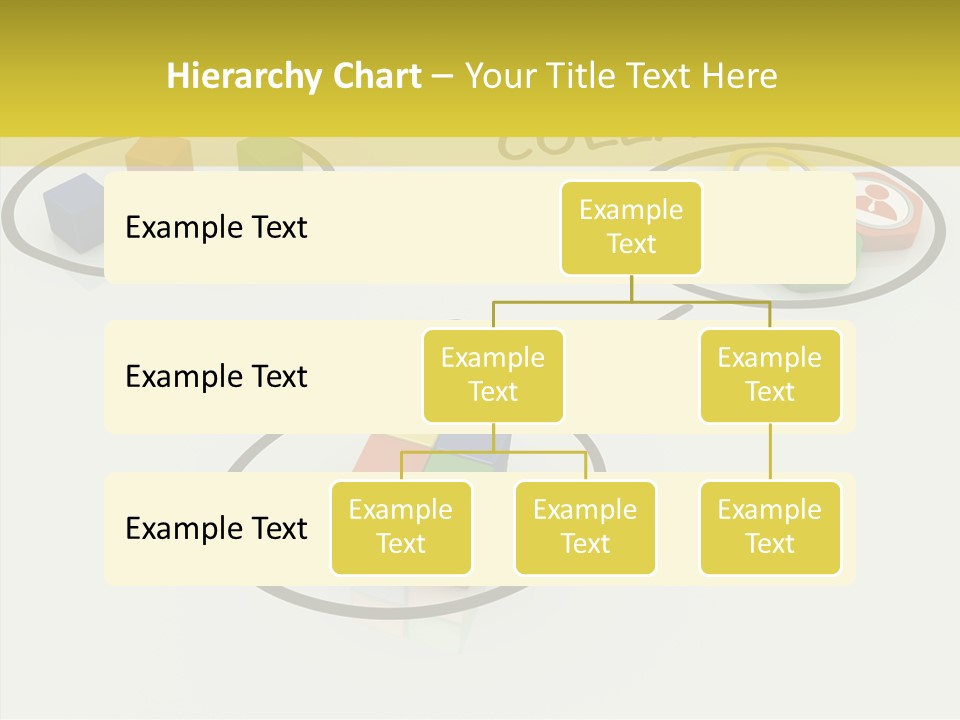 Hierarchy Chart – Your Title Text Here

Example Text

Example Text

Example Text

Example Text

Example Text

Example Text

Example Text

Example Text

Example Text